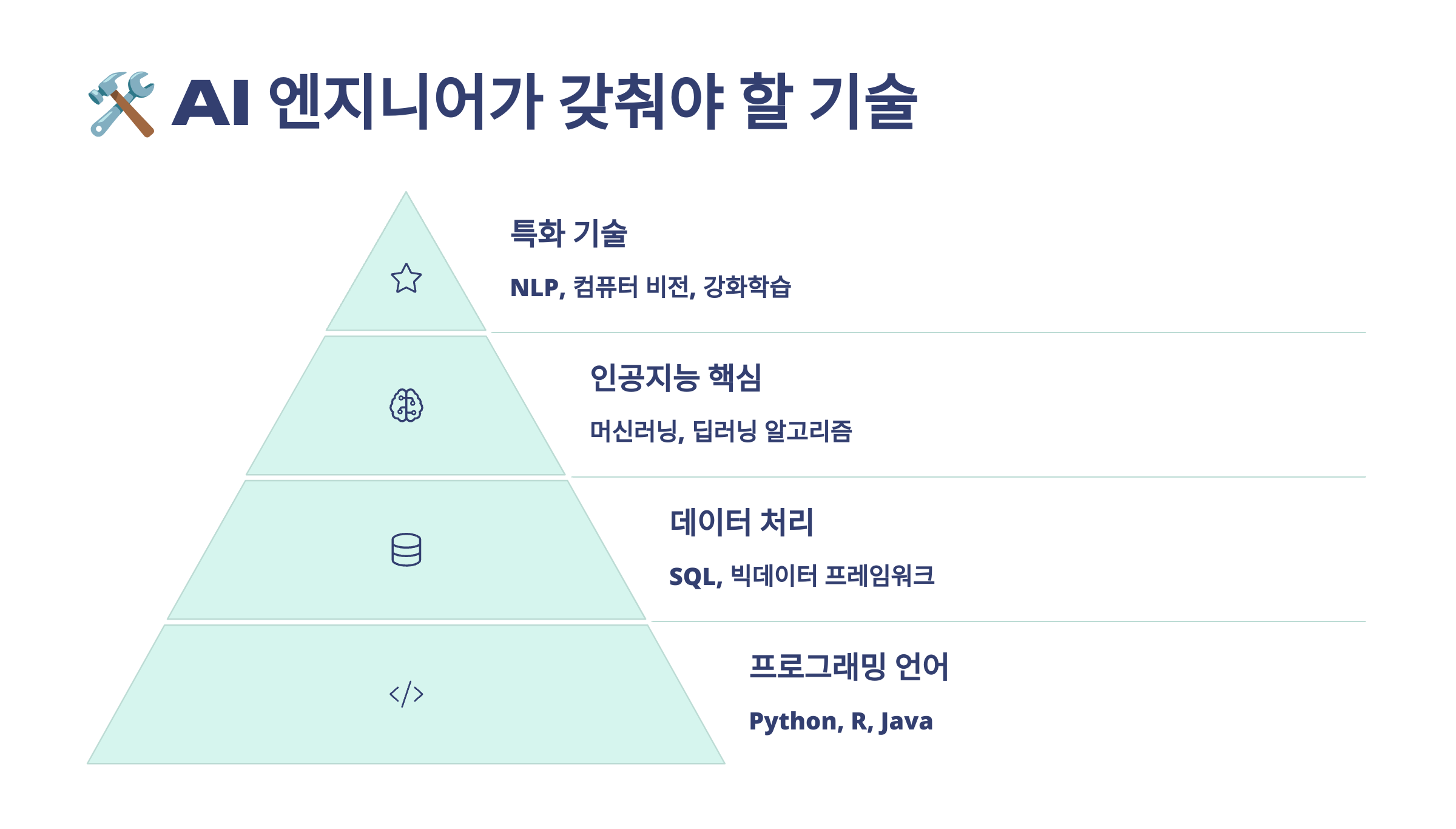 🛠️ AI 엔지니어가 갖춰야 할 기술

특화 기술

NLP, 컴퓨터 비전, 강화학습

인공지능 핵심

머신러닝, 딥러닝 알고리즘

데이터 처리

SQL, 빅데이터 프레임워크

프로그래밍 언어

Python, R, Java